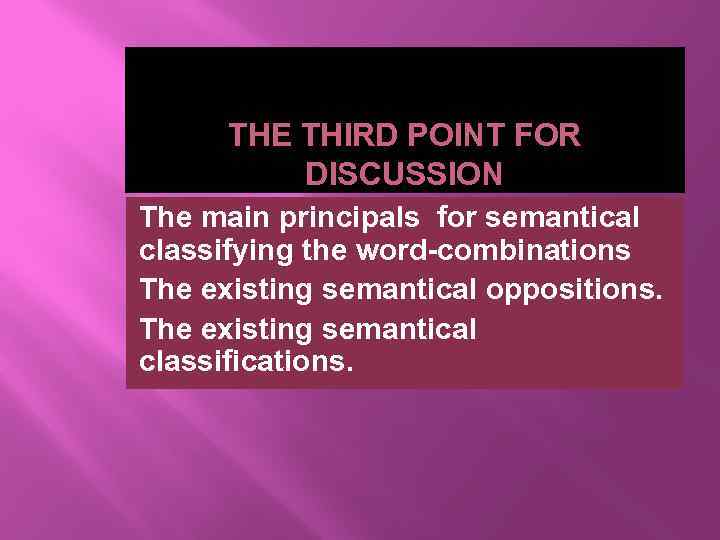 THE THIRD POINT FOR DISCUSSION

The main principals for semantical classifying the word-combinations

The existing semantical oppositions.

The existing semantical classifications.